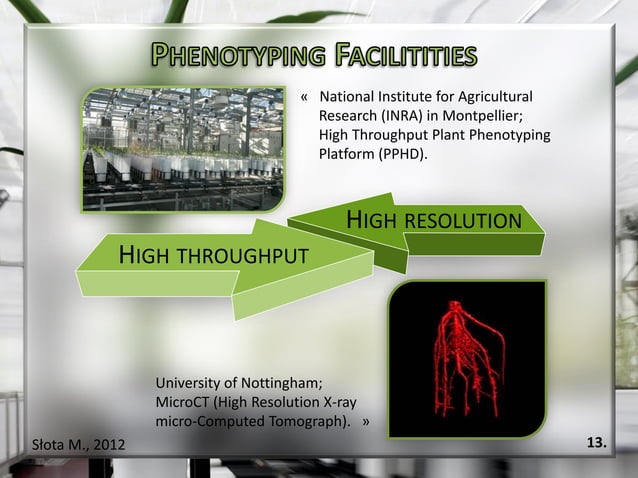 PHENOTYPING FACILITITIES

« National Institute for Agricultural Research (INRA) in Montpellier; High Throughput Plant Phenotyping Platform (PPHD).

HIGH RESOLUTION

HIGH THROUGHPUT

University of Nottingham; MicroCT (High Resolution X-ray micro-Computed Tomograph). »

Słota M., 2012

13.